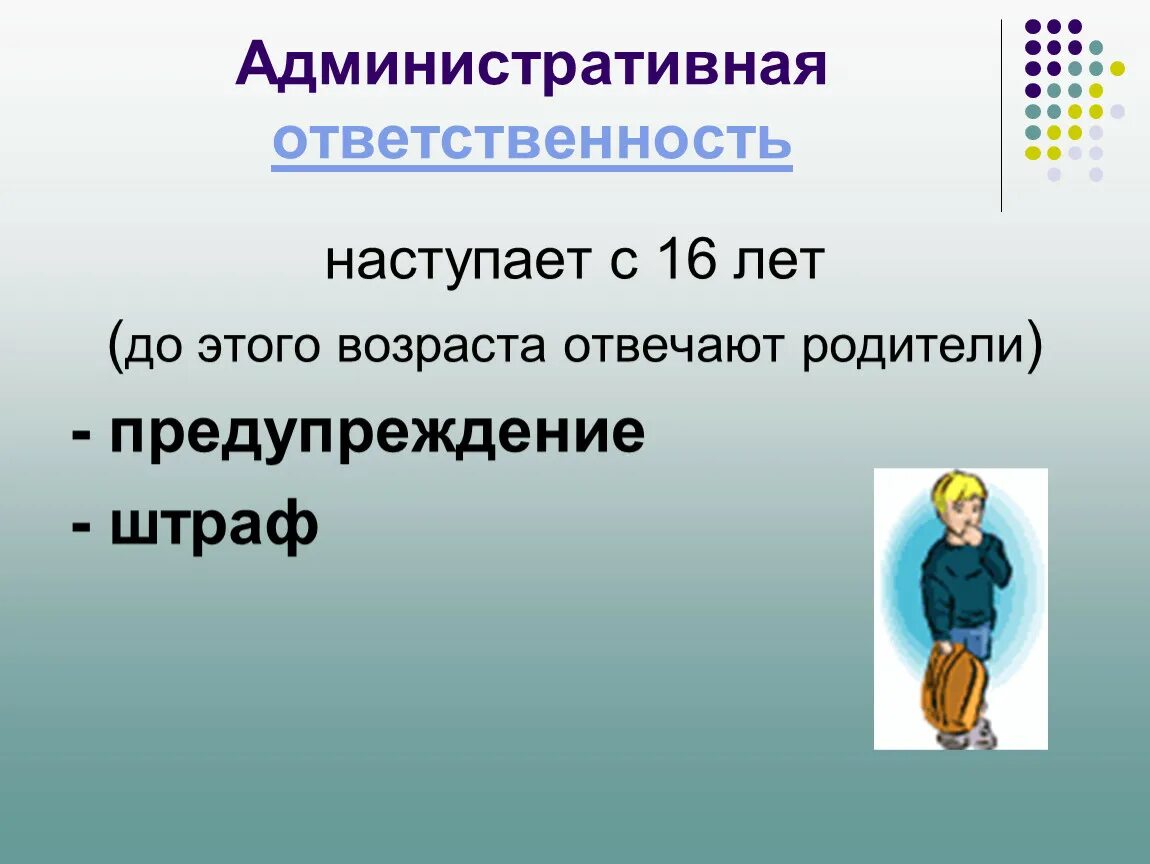 Административная ответственность

наступает с 16 лет

(до этого возраста отвечают родители)

- предупреждение

- штраф